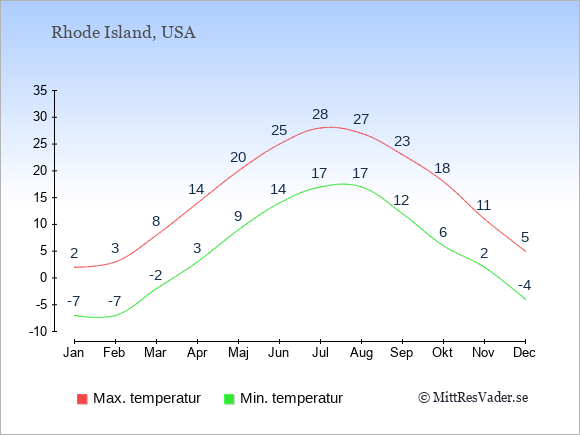 Rhode Island, USA

35
30
25
20
15
10
5
0
-5
-10

2 3 8 14 20 25 28 27 23 18 11 5
-7 -7 -2 3 9 14 17 17 12 6 2 -4

Jan Feb Mar Apr Maj Jun Jul Aug Sep Okt Nov Dec

Max. temperatur
Min. temperatur
© MittResVader.se